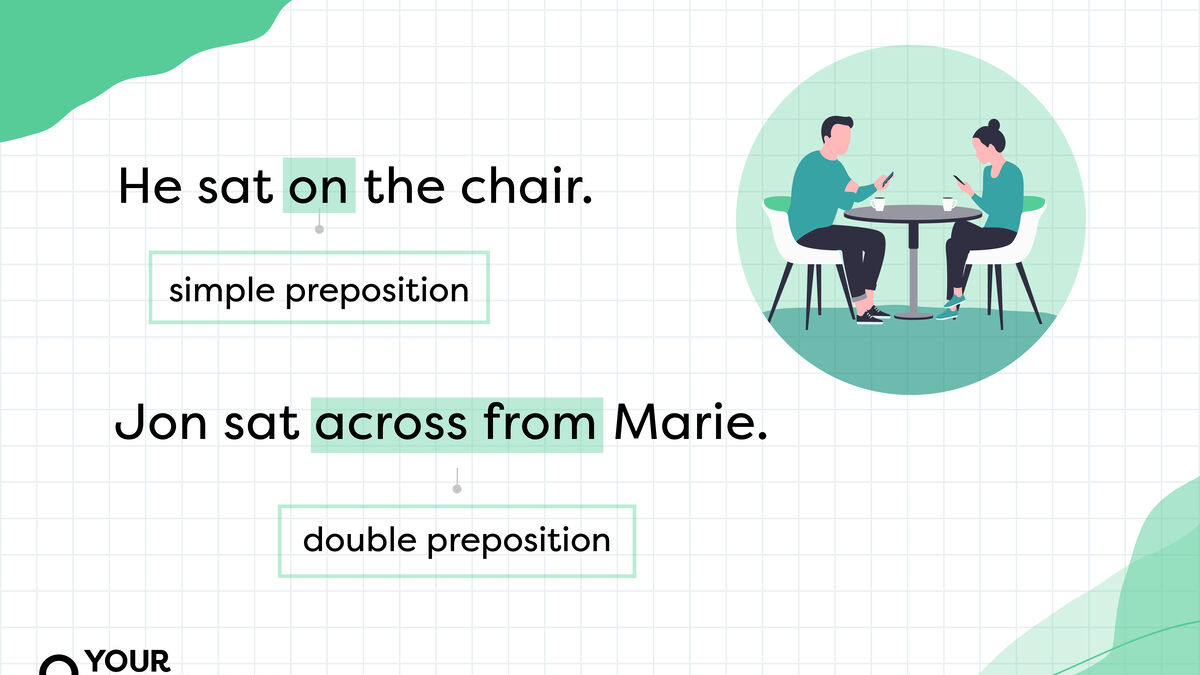 He sat on the chair.

simple preposition

Jon sat across from Marie.

double preposition

YOUR